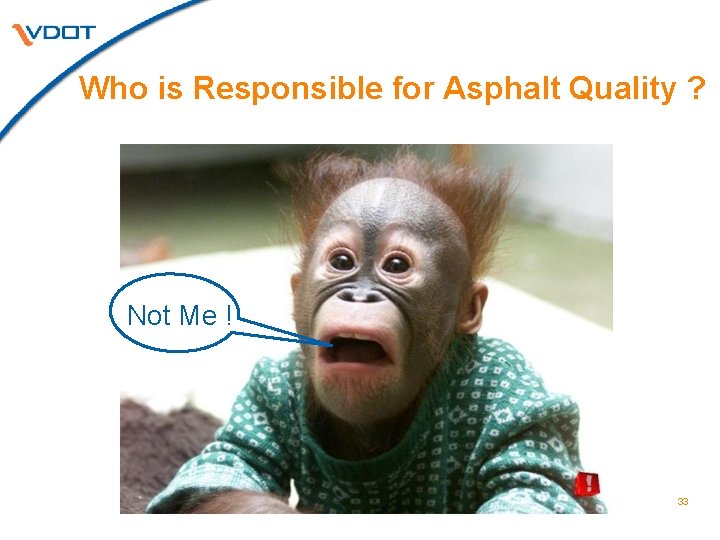 VDOT

Who is Responsible for Asphalt Quality ?

Not Me !

!

33